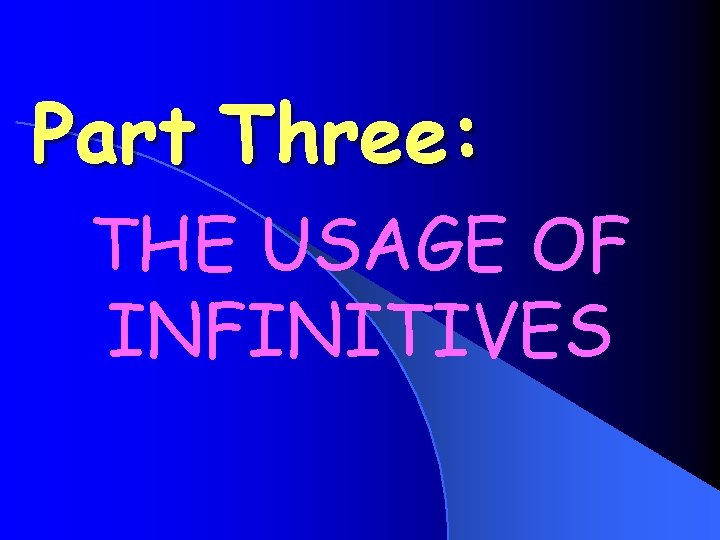 Part Three:

THE USAGE OF INFINITIVES